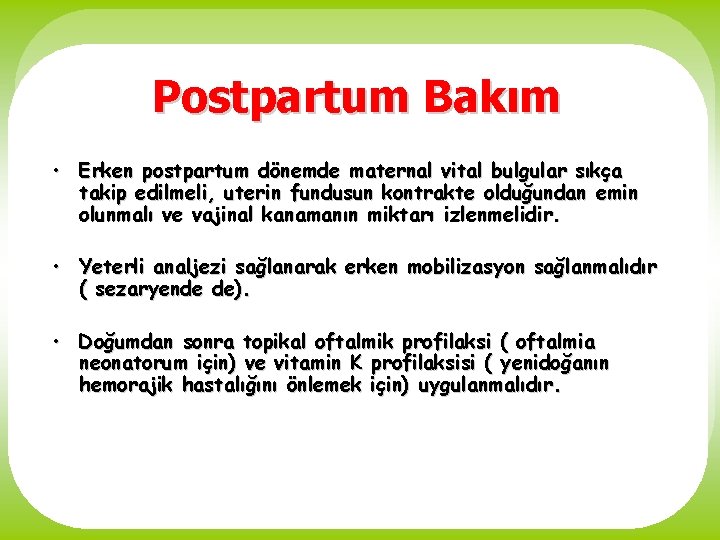 Postpartum Bakım

• Erken postpartum dönemde maternal vital bulgular sıkça takip edilmeli, uterin fundusun kontrakte olduğundan emin olunmalı ve vajinal kanamanın miktarı izlenmelidir.

• Yeterli analjezi sağlanarak erken mobilizasyon sağlanmalıdır ( sezaryende de).

• Doğumdan sonra topikal oftalmik profilaksi ( oftalmia neonatorum için) ve vitamin K profilaksisi ( yenidoğanın hemorajik hastalığını önlemek için) uygulanmalıdır.